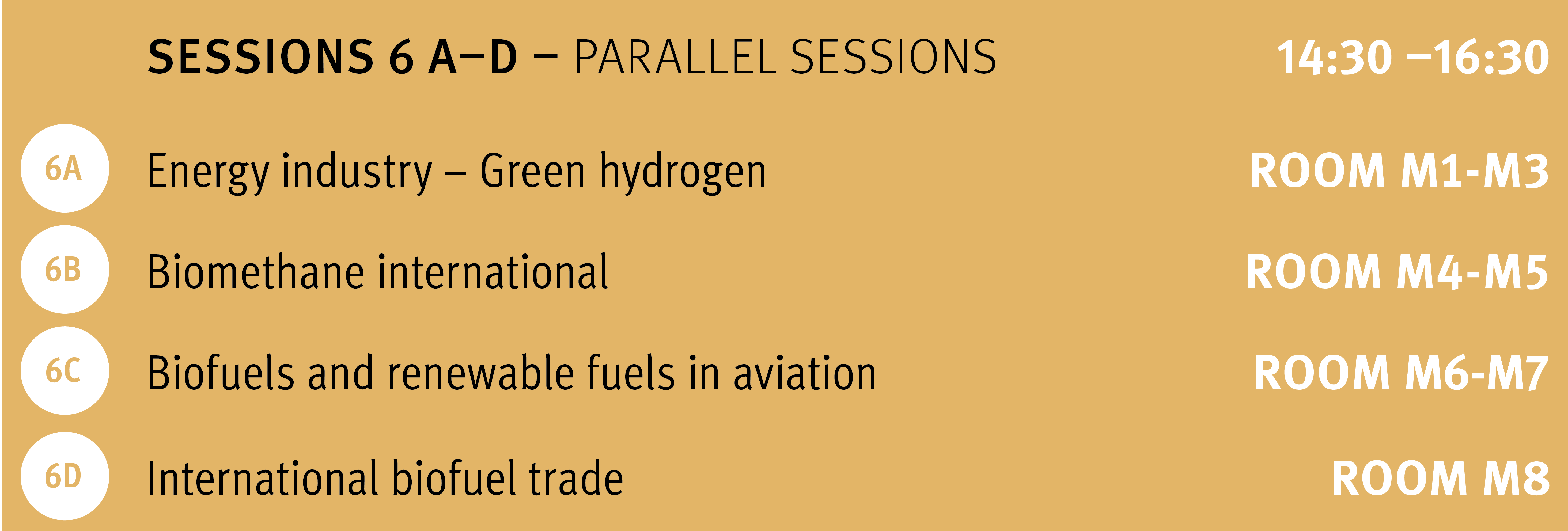 SESSIONS 6 A–D – PARALLEL SESSIONS 14:30 –16:30

6A Energy industry – Green hydrogen ROOM M1-M3

6B Biomethane international ROOM M4-M5

6C Biofuels and renewable fuels in aviation ROOM M6-M7

6D International biofuel trade ROOM M8